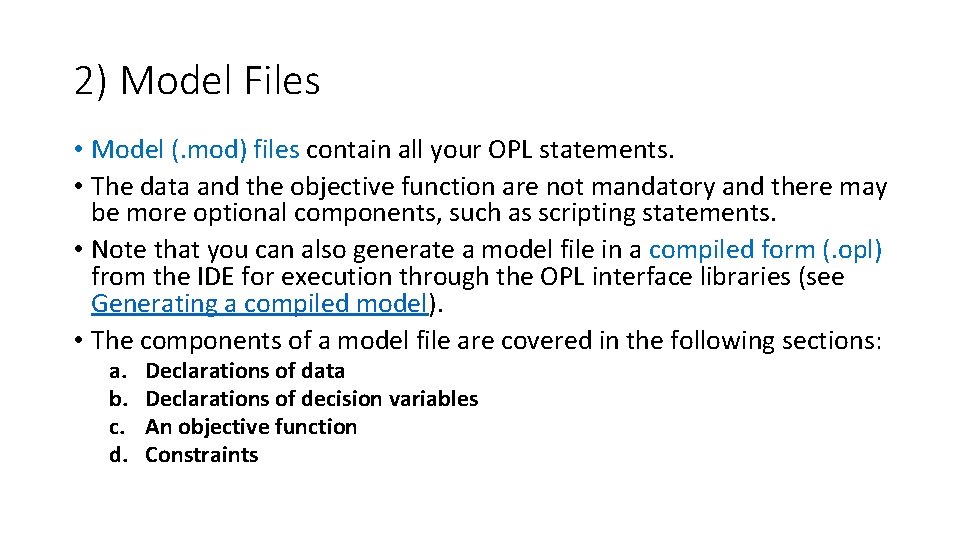 2) Model Files

• Model (.mod) files contain all your OPL statements.
• The data and the objective function are not mandatory and there may be more optional components, such as scripting statements.
• Note that you can also generate a model file in a compiled form (.opl) from the IDE for execution through the OPL interface libraries (see Generating a compiled model).
• The components of a model file are covered in the following sections:

a. Declarations of data
b. Declarations of decision variables
c. An objective function
d. Constraints